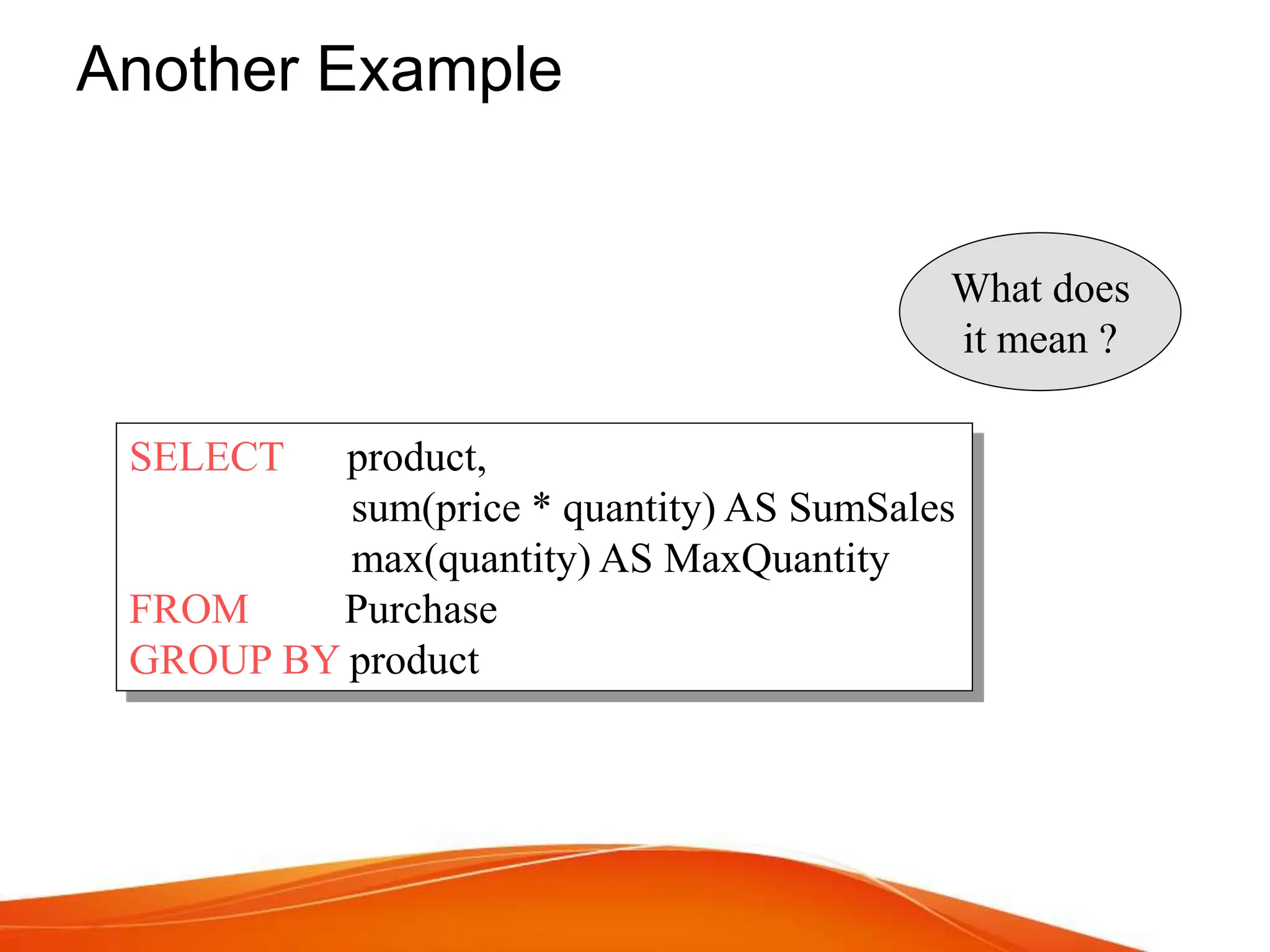 Another Example

What does it mean ?

SELECT product,
sum(price * quantity) AS SumSales
max(quantity) AS MaxQuantity
FROM Purchase
GROUP BY product